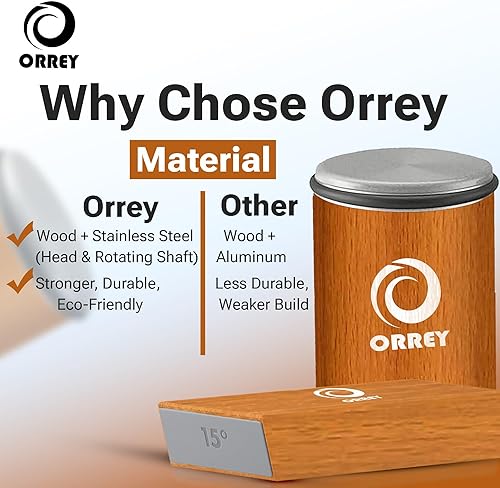 ORREY

Why Chose Orrey

Material

Orrey

Wood + Stainless Steel (Head & Rotating Shaft)

Stronger, Durable, Eco-Friendly

Other

Wood + Aluminum

Less Durable, Weaker Build

ORREY

ORREY

15°